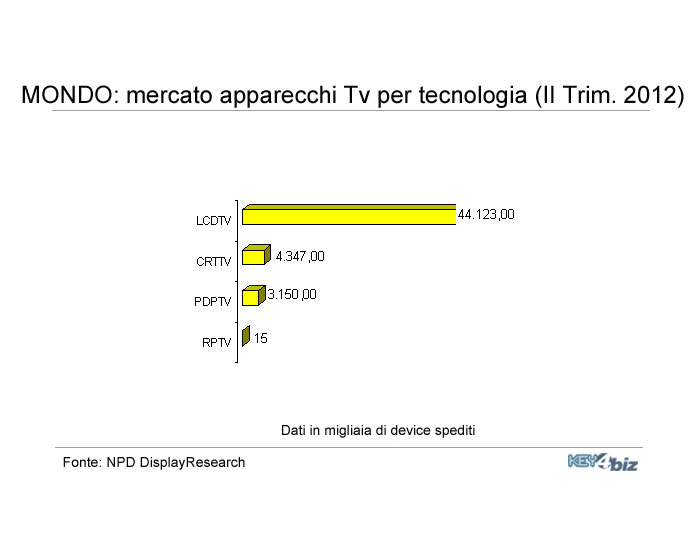 MONDO: mercato apparecchi Tv per tecnologia (II Trim. 2012)

LCDTV 44.123,00
CRTTV 4.347,00
PDPTV 3.150,00
RPTV 15

Dati in migliaia di device spediti

Fonte: NPD DisplayResearch

KEY4biz